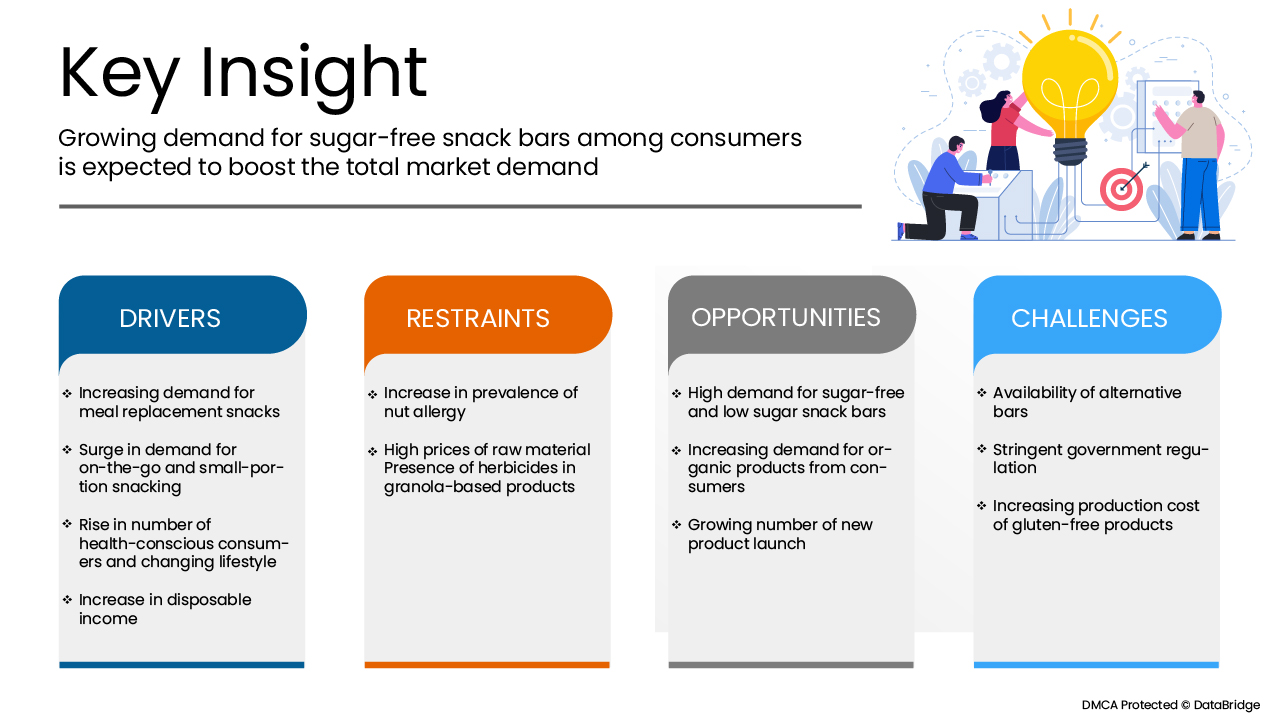 Key Insight

Growing demand for sugar-free snack bars among consumers is expected to boost the total market demand

DRIVERS

❖ Increasing demand for meal replacement snacks

❖ Surge in demand for on-the-go and small-portion snacking

❖ Rise in number of health-conscious consumers and changing lifestyle

❖ Increase in disposable income

RESTRAINTS

❖ Increase in prevalence of nut allergy

❖ High prices of raw material Presence of herbicides in granola-based products

OPPORTUNITIES

❖ High demand for sugar-free and low sugar snack bars

❖ Increasing demand for organic products from consumers

❖ Growing number of new product launch

CHALLENGES

❖ Availability of alternative bars

❖ Stringent government regulation

❖ Increasing production cost of gluten-free products

DMCA Protected © DataBridge